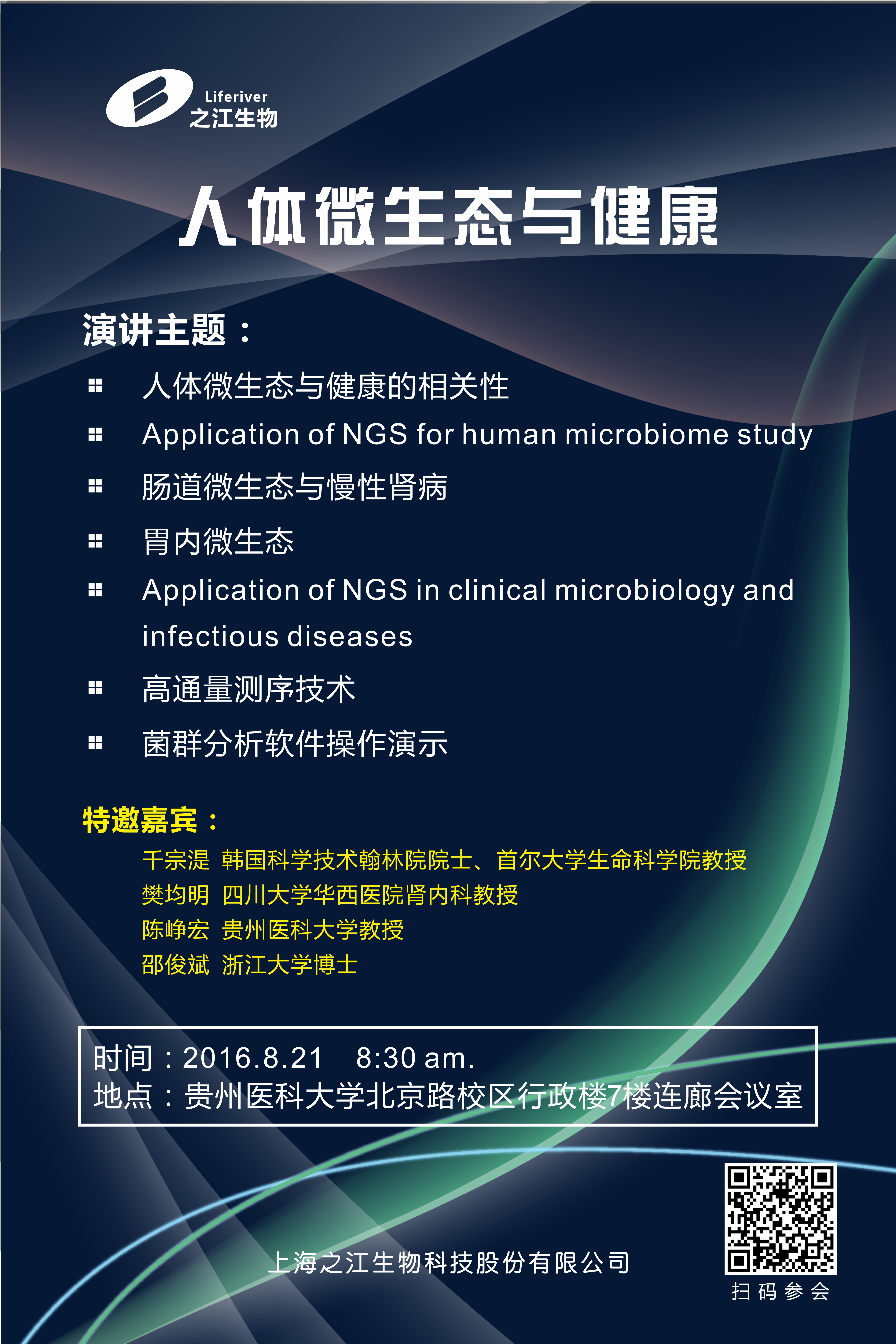 Liferiver
之江生物

人体微生态与健康

演讲主题：
人体微生态与健康的相关性
Application of NGS for human microbiome study
肠道微生态与慢性肾病
胃内微生态
Application of NGS in clinical microbiology and infectious diseases
高通量测序技术
菌群分析软件操作演示

特邀嘉宾：
千宗湜 韩国科学技术翰林院院士、首尔大学生命科学院教授
樊均明 四川大学华西医院肾内科教授
陈峥宏 贵州医科大学教授
邵俊斌 浙江大学博士

时间：2016.8.21 8:30 am.
地点：贵州医科大学北京路校区行政楼7楼连廊会议室

上海之江生物科技股份有限公司

扫码参会